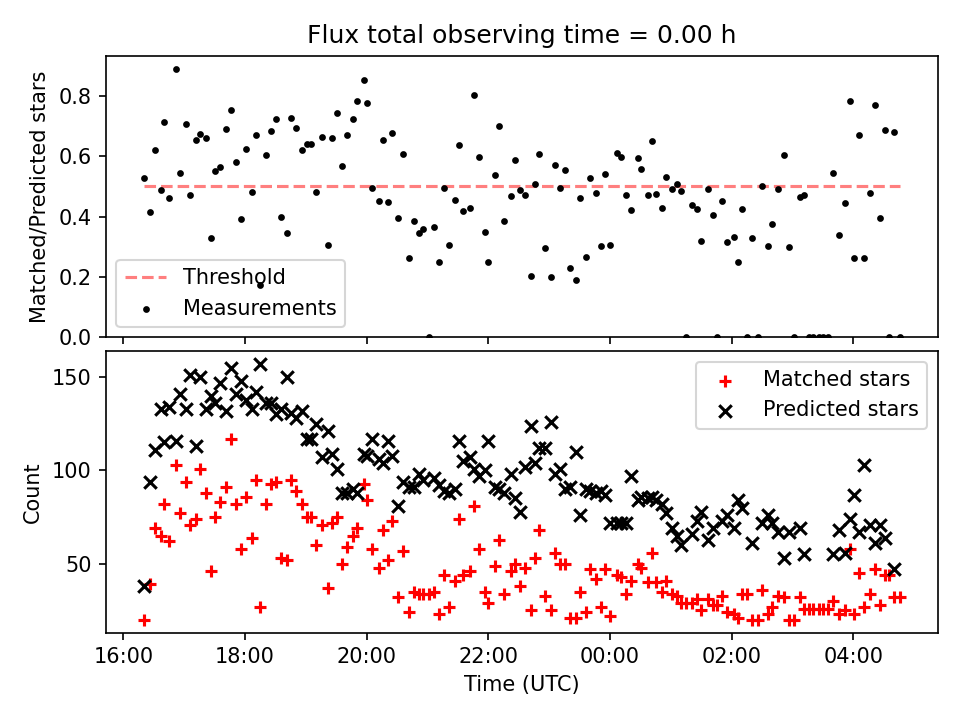 Flux total observing time = 0.00 h

Matched/Predicted stars

0.8
0.6
0.4
0.2
0.0

Threshold
Measurements

Count

150
100
50

Matched stars
Predicted stars

16:00
18:00
20:00
22:00
00:00
02:00
04:00

Time (UTC)